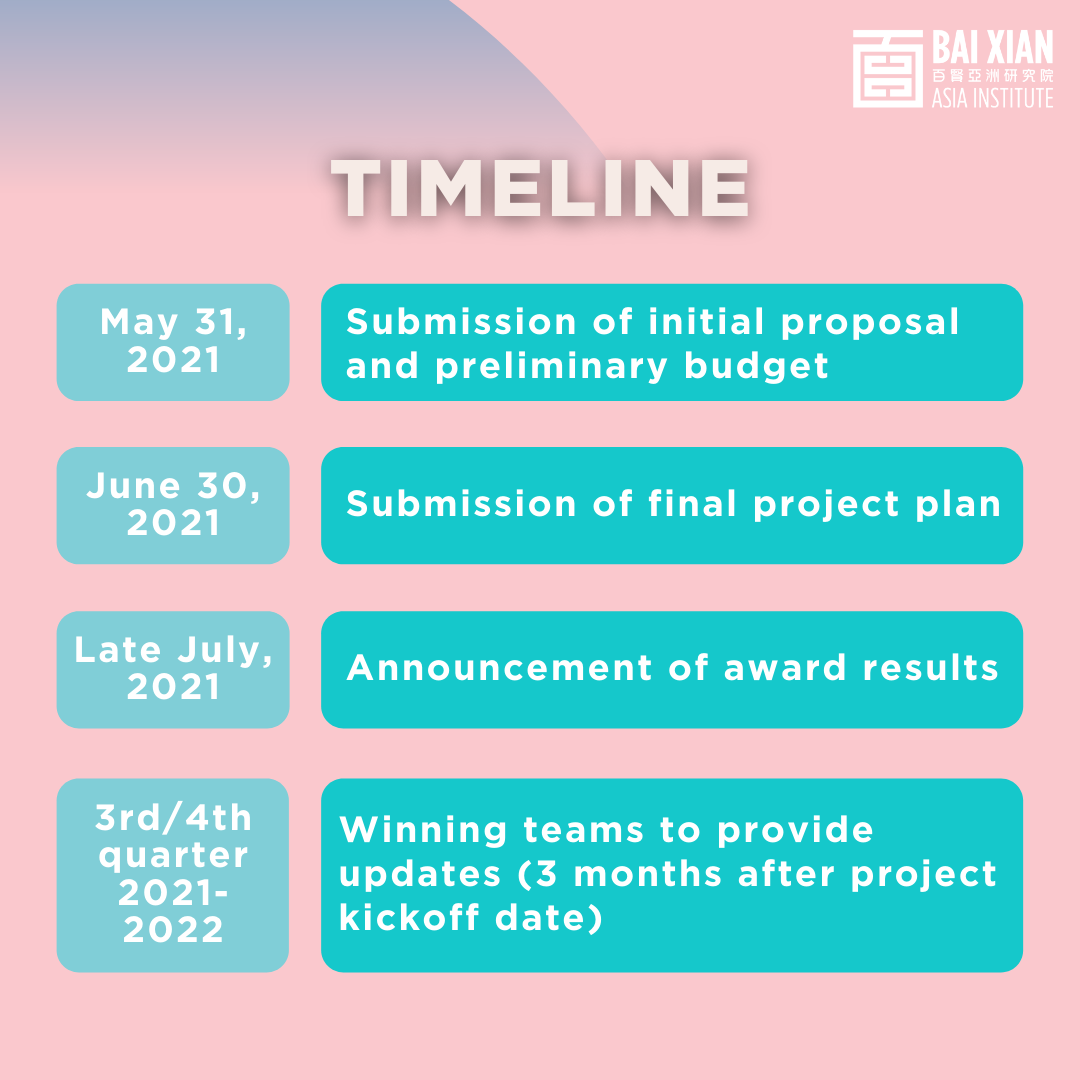 BAI XIAN
百賢亞洲研究院
ASIA INSTITUTE

TIMELINE

May 31, 2021

Submission of initial proposal and preliminary budget

June 30, 2021

Submission of final project plan

Late July, 2021

Announcement of award results

3rd/4th quarter 2021-2022

Winning teams to provide updates (3 months after project kickoff date)